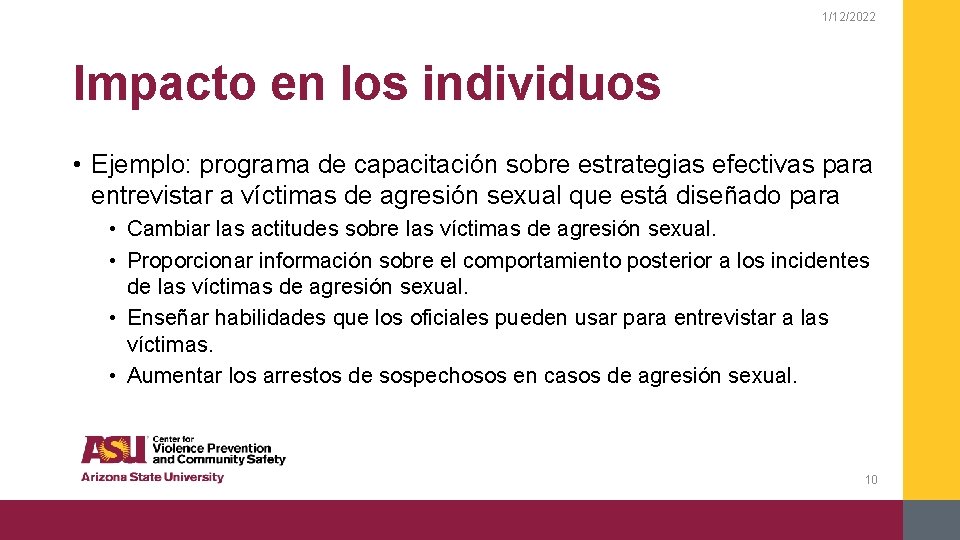 1/12/2022

Impacto en los individuos

• Ejemplo: programa de capacitación sobre estrategias efectivas para entrevistar a víctimas de agresión sexual que está diseñado para
  • Cambiar las actitudes sobre las víctimas de agresión sexual.
  • Proporcionar información sobre el comportamiento posterior a los incidentes de las víctimas de agresión sexual.
  • Enseñar habilidades que los oficiales pueden usar para entrevistar a las víctimas.
  • Aumentar los arrestos de sospechosos en casos de agresión sexual.

ASU Center for Violence Prevention and Community Safety
Arizona State University

10